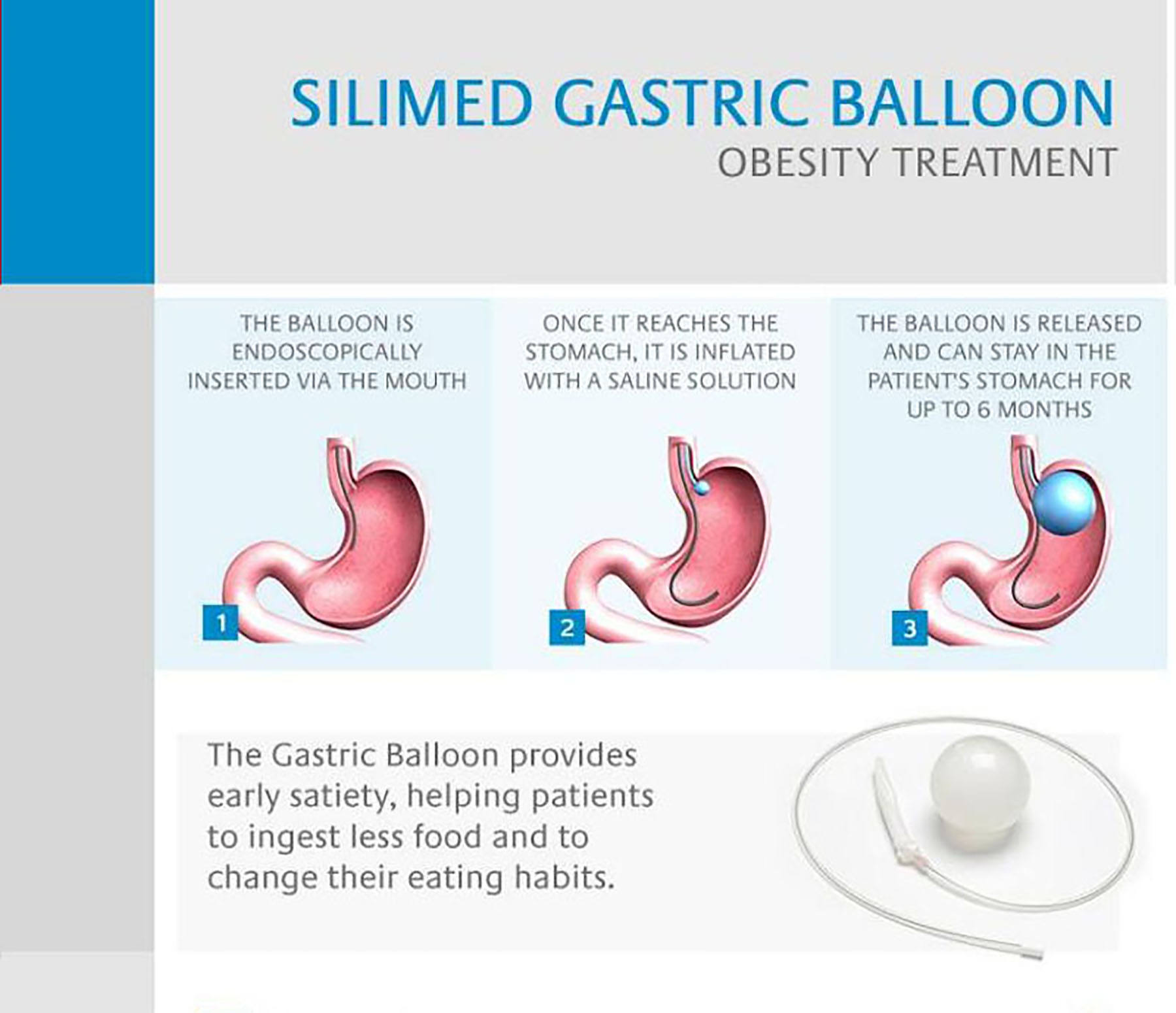 SILIMED GASTRIC BALLOON
OBESITY TREATMENT

THE BALLOON IS ENDOSCOPICALLY INSERTED VIA THE MOUTH

1

ONCE IT REACHES THE STOMACH, IT IS INFLATED WITH A SALINE SOLUTION

2

THE BALLOON IS RELEASED AND CAN STAY IN THE PATIENT'S STOMACH FOR UP TO 6 MONTHS

3

The Gastric Balloon provides early satiety, helping patients to ingest less food and to change their eating habits.